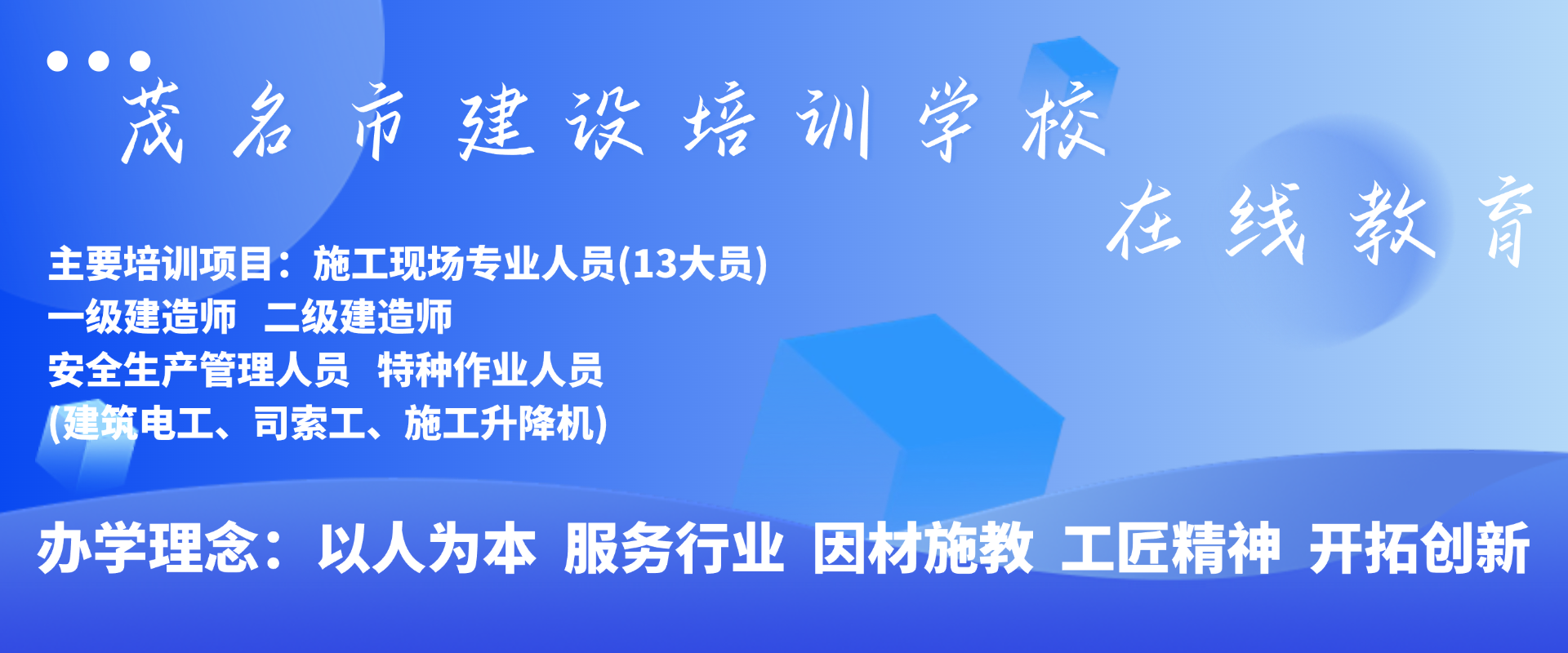 茂名市建设培训学校

在线教育

主要培训项目：施工现场专业人员(13大员)
一级建造师 二级建造师
安全生产管理人员 特种作业人员
(建筑电工、司索工、施工升降机)

办学理念：以人为本 服务行业 因材施教 工匠精神 开拓创新